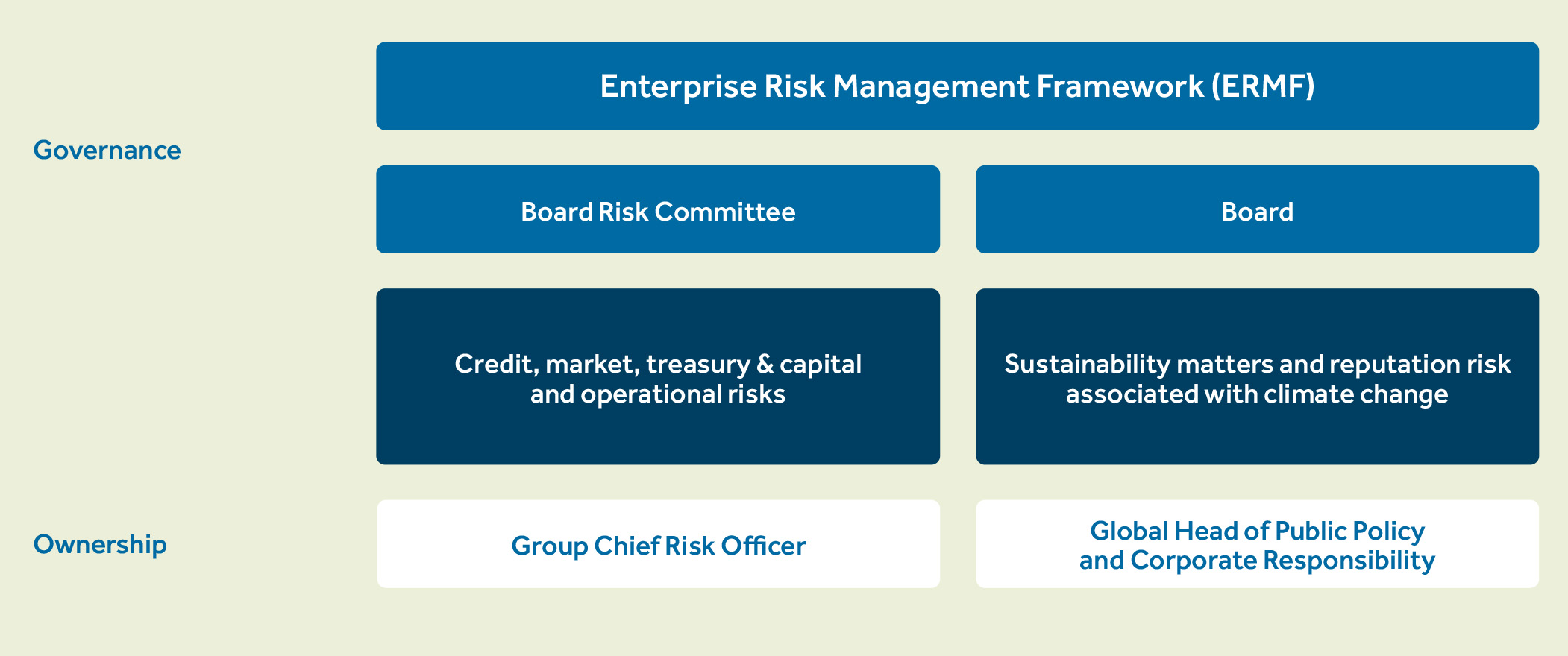 Enterprise Risk Management Framework (ERMF)

Governance

Board Risk Committee

Board

Credit, market, treasury & capital and operational risks

Sustainability matters and reputation risk associated with climate change

Ownership

Group Chief Risk Officer

Global Head of Public Policy and Corporate Responsibility